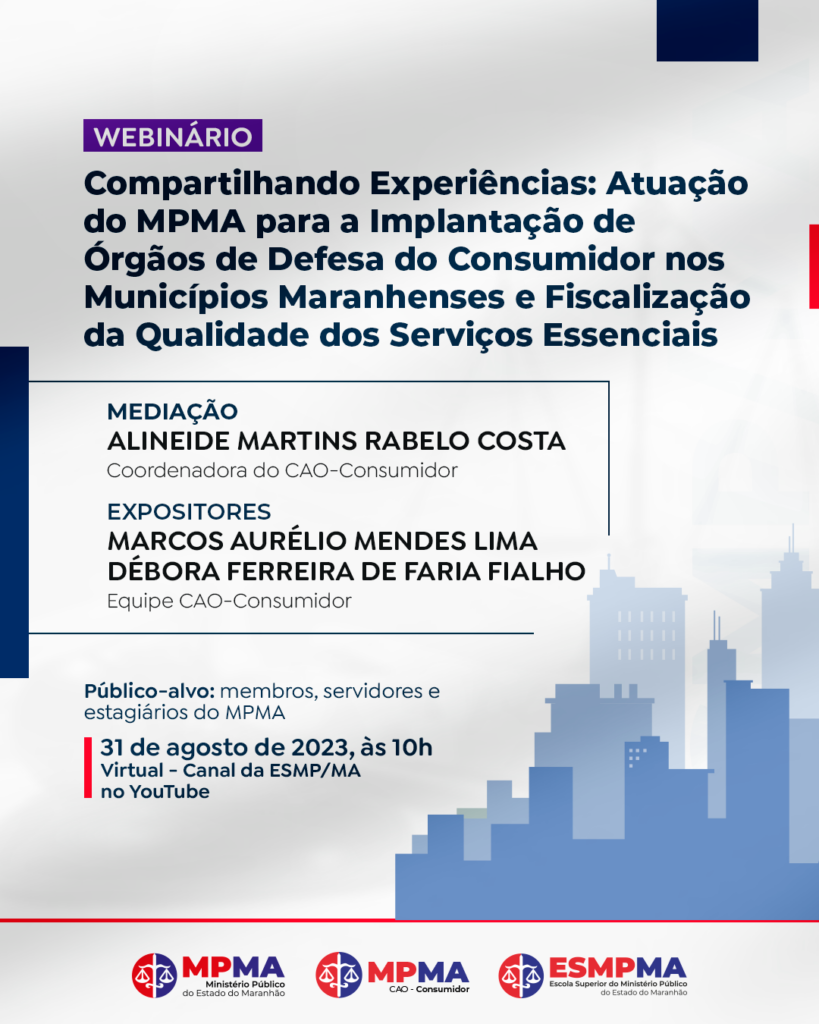 WEBINÁRIO

Compartilhando Experiências: Atuação do MPMA para a Implantação de Órgãos de Defesa do Consumidor nos Municípios Maranhenses e Fiscalização da Qualidade dos Serviços Essenciais

MEDIAÇÃO
ALINEIDE MARTINS RABELO COSTA
Coordenadora do CAO-Consumidor

EXPOSITORES
MARCOS AURÉLIO MENDES LIMA
DÉBORA FERREIRA DE FARIA FIALHO
Equipe CAO-Consumidor

Público-alvo: membros, servidores e estagiários do MPMA

31 de agosto de 2023, às 10h
Virtual - Canal da ESMP/MA no YouTube

MPMA Ministério Público do Estado do Maranhão

MPMA CAO - Consumidor

ESMPMA Escola Superior do Ministério Público do Estado do Maranhão